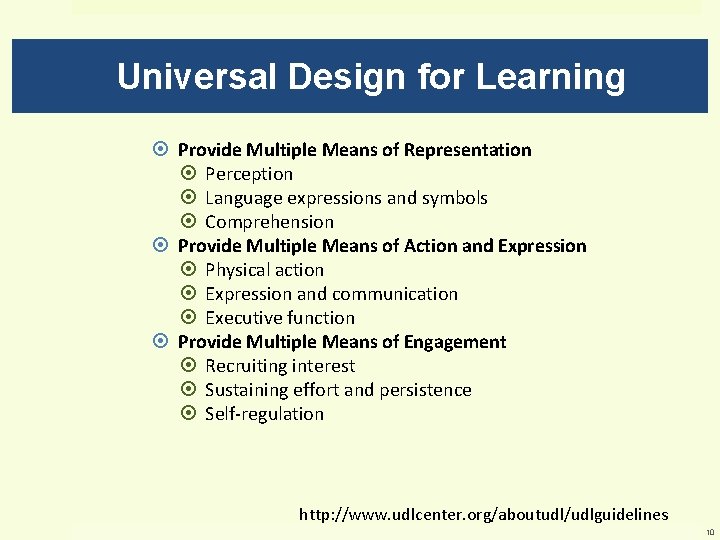 Universal Design for Learning

Provide Multiple Means of Representation
Perception
Language expressions and symbols
Comprehension
Provide Multiple Means of Action and Expression
Physical action
Expression and communication
Executive function
Provide Multiple Means of Engagement
Recruiting interest
Sustaining effort and persistence
Self-regulation

http://www.udlcenter.org/aboutudl/udlguidelines

10